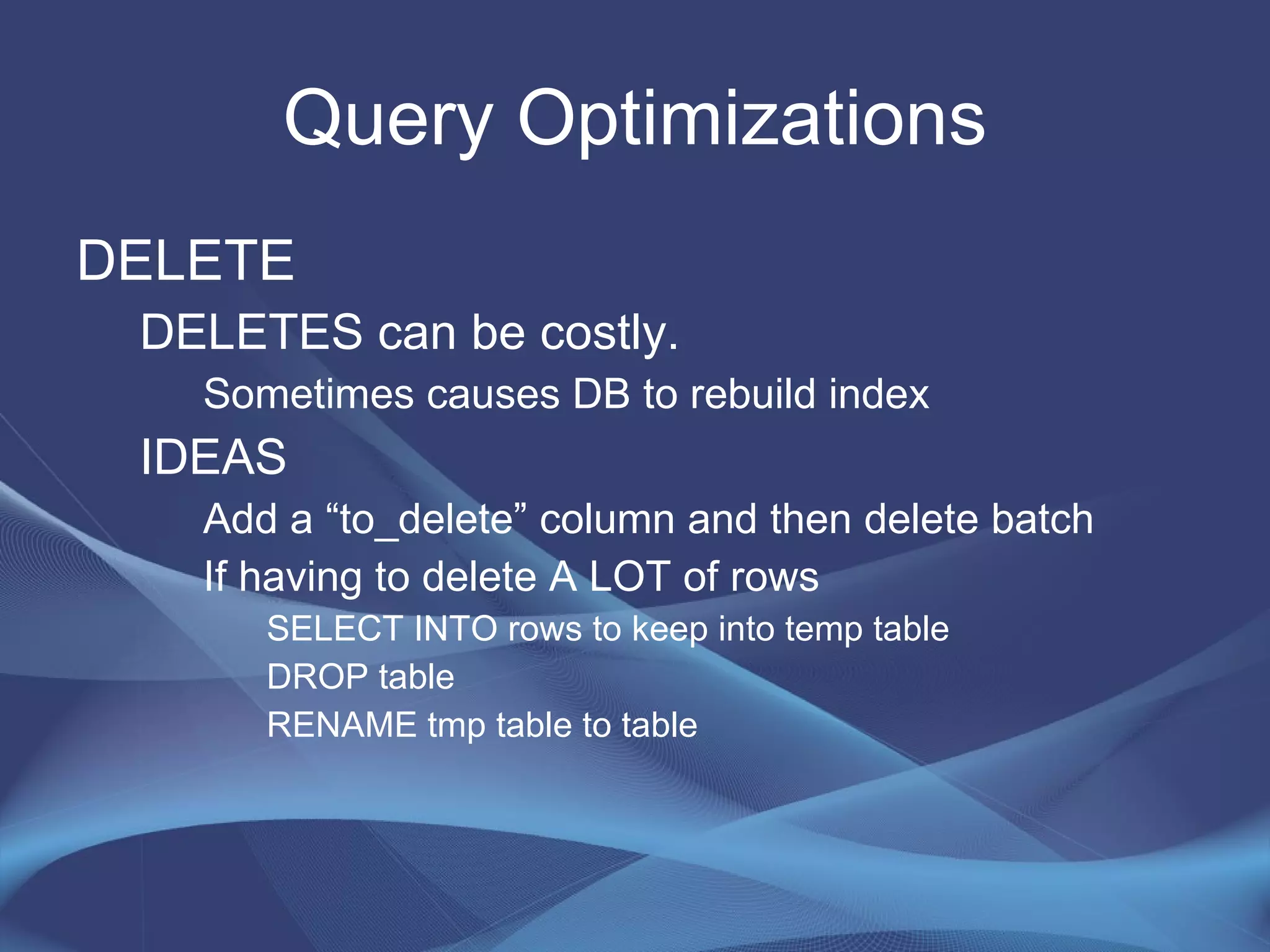 Query Optimizations

DELETE

DELETES can be costly.

Sometimes causes DB to rebuild index

IDEAS

Add a “to_delete” column and then delete batch

If having to delete A LOT of rows

SELECT INTO rows to keep into temp table

DROP table

RENAME tmp table to table